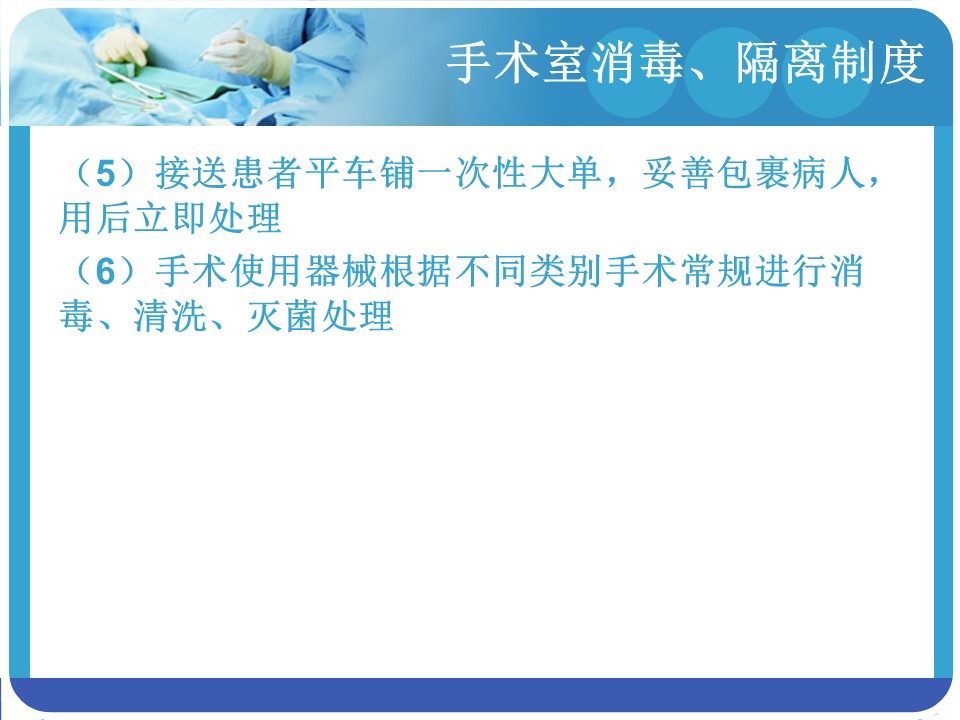 手术室消毒、隔离制度

（5）接送患者平车铺一次性大单，妥善包裹病人，用后立即处理

（6）手术使用器械根据不同类别手术常规进行消毒、清洗、灭菌处理